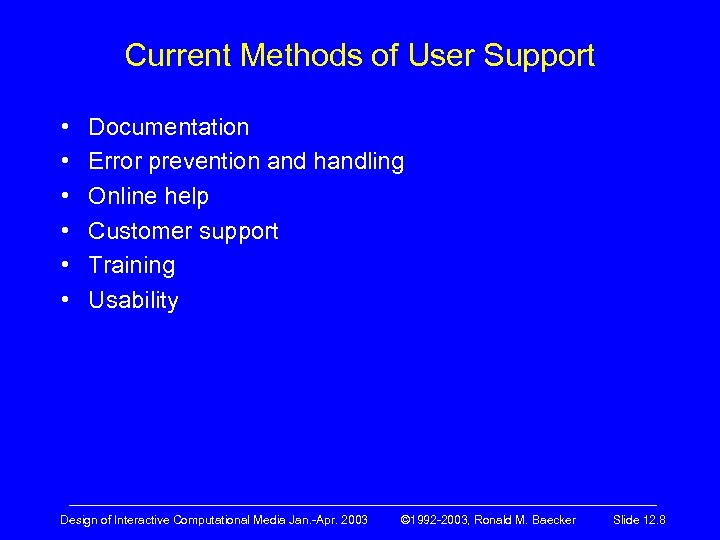 Current Methods of User Support

• Documentation
• Error prevention and handling
• Online help
• Customer support
• Training
• Usability

Design of Interactive Computational Media Jan.-Apr. 2003 ©1992-2003, Ronald M. Baecker Slide 12.8